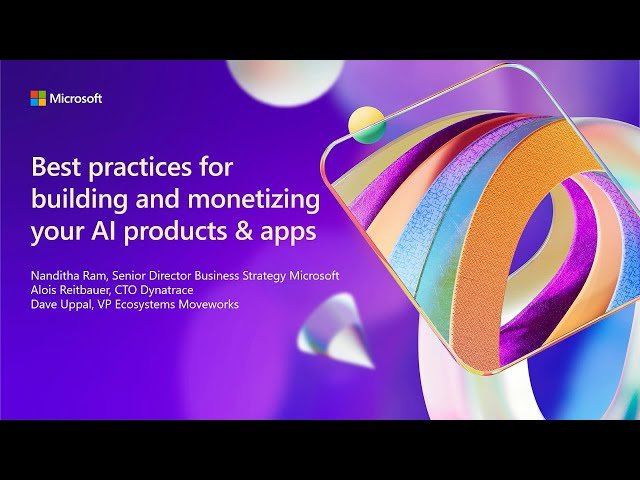 Microsoft

Best practices for building and monetizing your AI products & apps

Nanditha Ram, Senior Director Business Strategy Microsoft
Alois Reitbauer, CTO Dynatrace
Dave Uppal, VP Ecosystems Moveworks